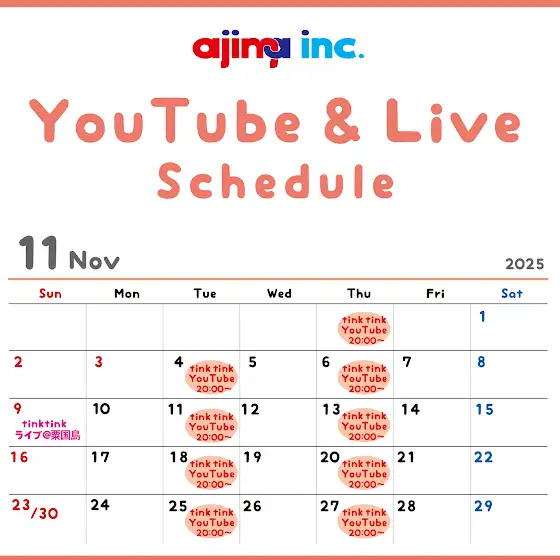 ajima inc.

YouTube & Live Schedule

11 Nov

2025

| Sun | Mon | Tue | Wed | Thu | Fri | Sat |
|---|---|---|---|---|---|---|
| | | | | tink tink YouTube 20:00~ | | 1 |
| 2 | 3 | 4 tink tink YouTube 20:00~ | 5 | 6 tink tink YouTube 20:00~ | 7 | 8 |
| 9 tinktink ライブ@粟国島 | 10 | 11 tink tink YouTube 20:00~ | 12 | 13 tink tink YouTube 20:00~ | 14 | 15 |
| 16 | 17 | 18 tink tink YouTube 20:00~ | 19 | 20 tink tink YouTube 20:00~ | 21 | 22 |
| 23/30 | 24 | 25 tink tink YouTube 20:00~ | 26 | 27 tink tink YouTube 20:00~ | 28 | 29 |